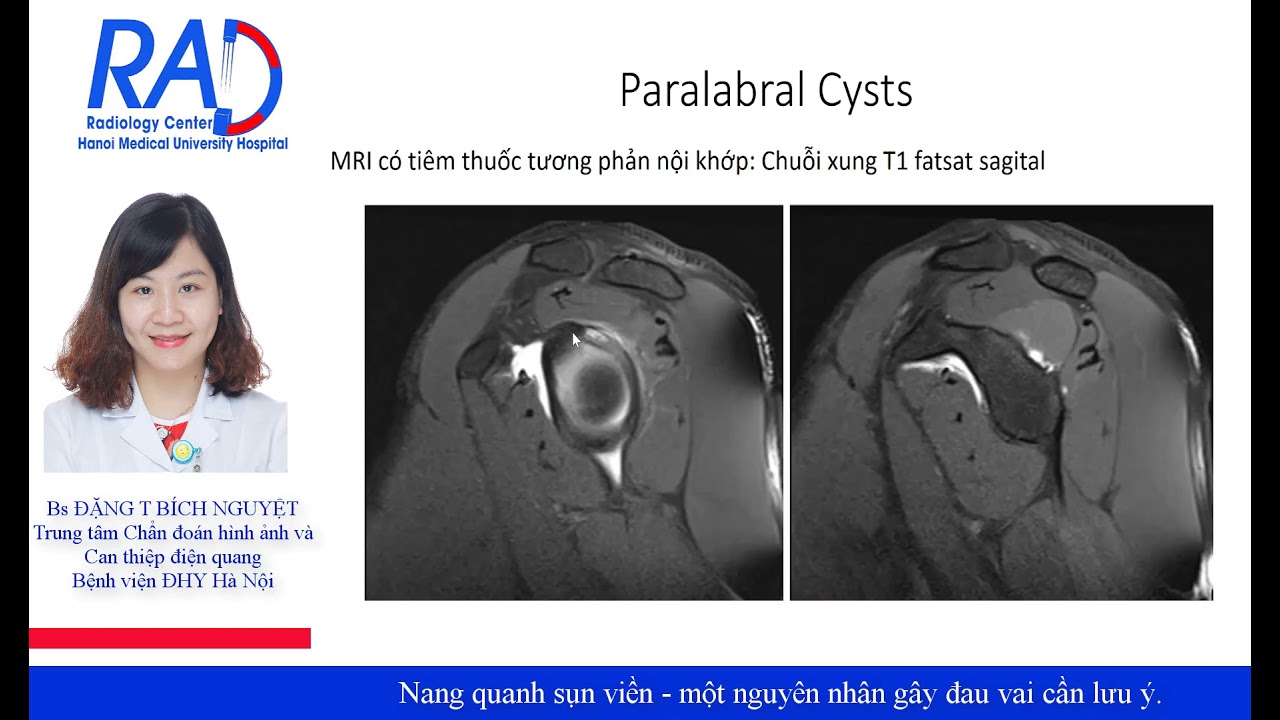 RAD
Radiology Center
Hanoi Medical University Hospital

Paralabral Cysts

MRI có tiêm thuốc tương phản nội khớp: Chuỗi xung T1 fatsat sagital

Bs ĐẶNG T BÍCH NGUYỆT
Trung tâm Chẩn đoán hình ảnh và Can thiệp điện quang
Bệnh viện ĐHY Hà Nội

Nang quanh sụn viền - một nguyên nhân gây đau vai cần lưu ý.